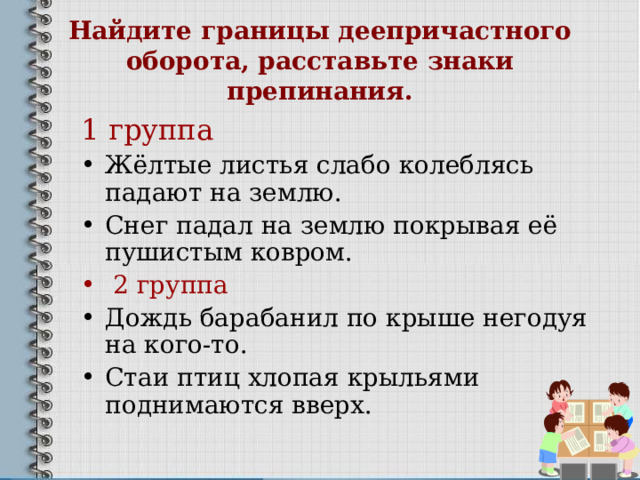 Найдите границы деепричастного оборота, расставьте знаки препинания.

1 группа

• Жёлтые листья слабо колеблясь падают на землю.

• Снег падал на землю покрывая её пушистым ковром.

• 2 группа

• Дождь барабанил по крыше негодуя на кого-то.

• Стаи птиц хлопая крыльями поднимаются вверх.